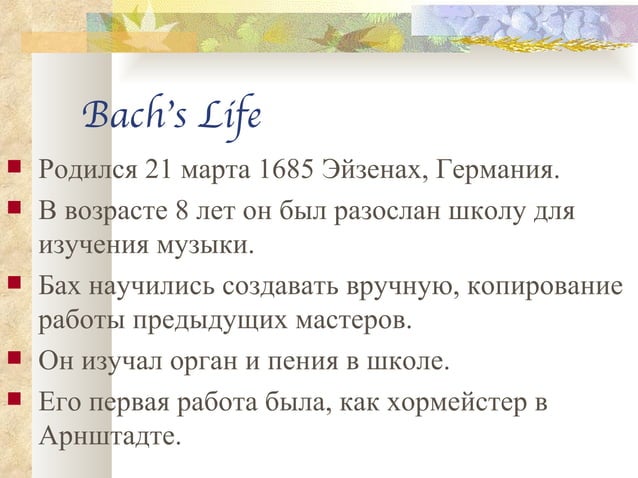 Bach's Life

Родился 21 марта 1685 Эйзенах, Германия.

В возрасте 8 лет он был разослан школу для изучения музыки.

Бах научились создавать вручную, копирование работы предыдущих мастеров.

Он изучал орган и пения в школе.

Его первая работа была, как хормейстер в Арнштадте.